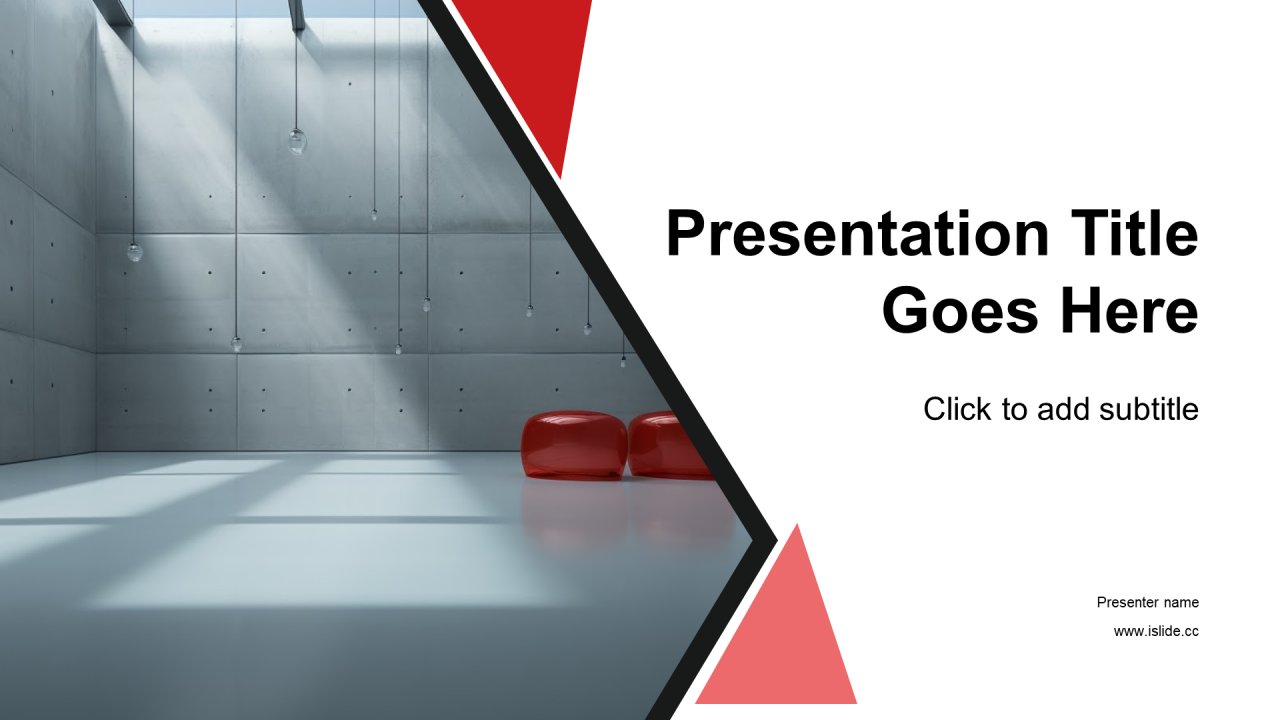 Presentation Title Goes Here

Click to add subtitle

Presenter name

www.islide.cc